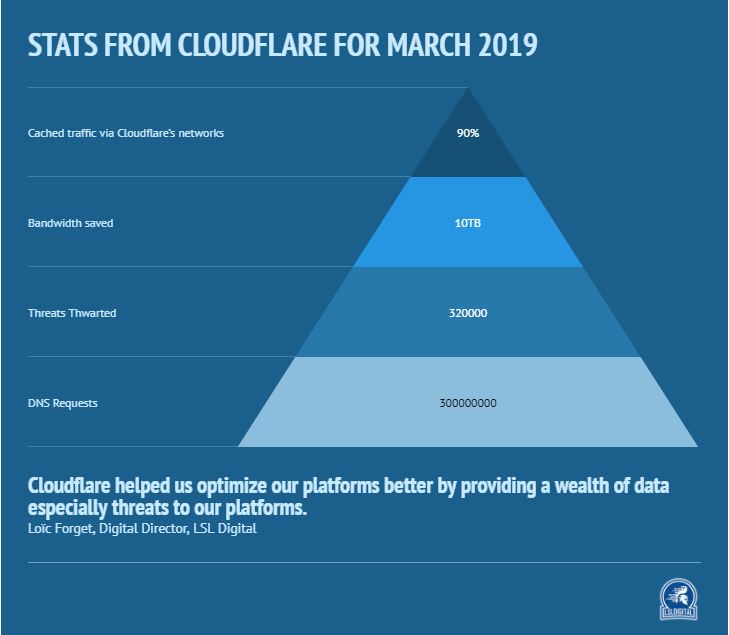 STATS FROM CLOUDFLARE FOR MARCH 2019

Cached traffic via Cloudflare's networks

90%

Bandwidth saved

10TB

Threats Thwarted

320000

DNS Requests

300000000

Cloudflare helped us optimize our platforms better by providing a wealth of data especially threats to our platforms.
Loïc Forget, Digital Director, LSL Digital

LSL DIGITAL